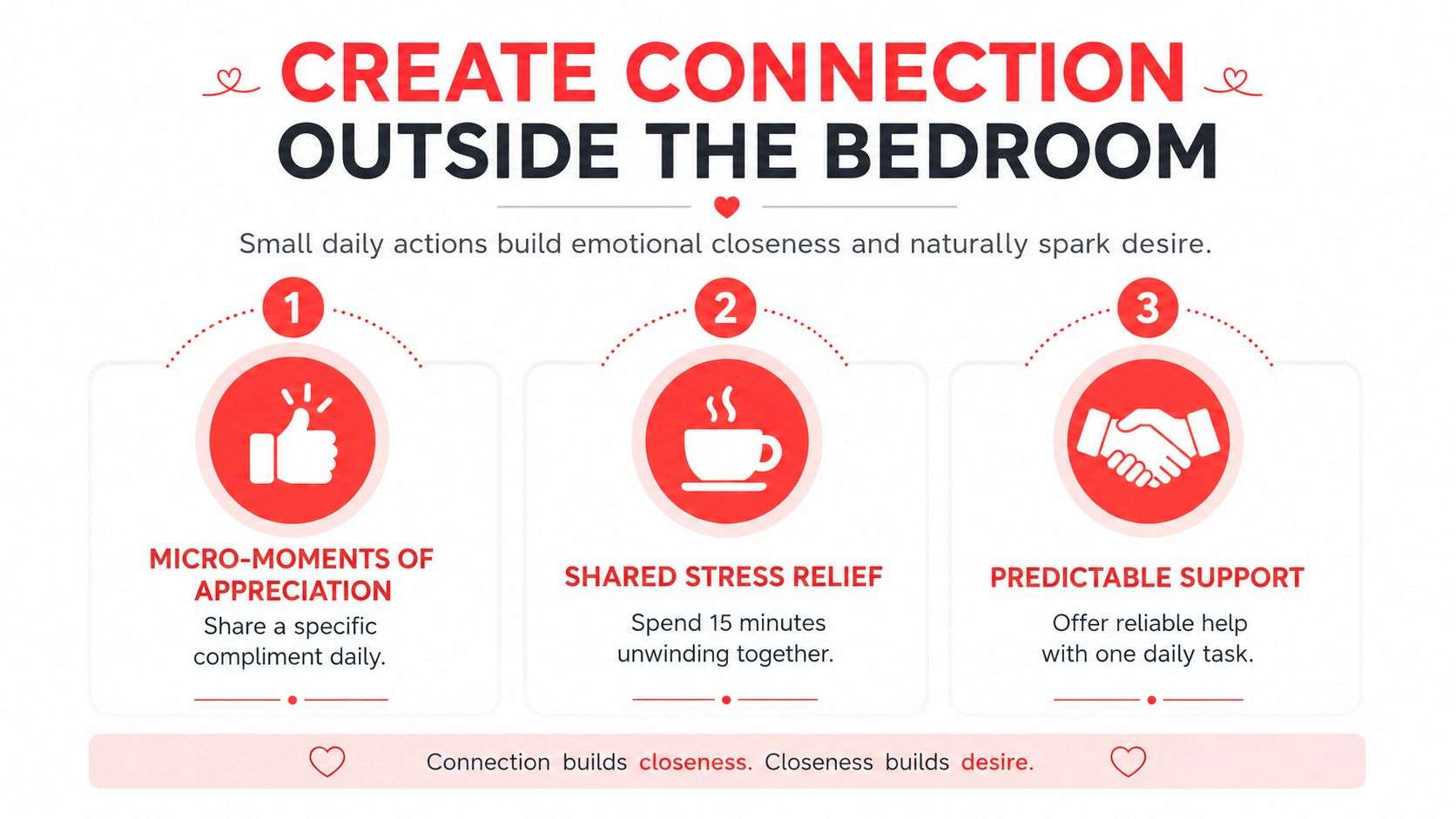 CREATE CONNECTION
OUTSIDE THE BEDROOM

Small daily actions build emotional closeness and naturally spark desire.

1

MICRO-MOMENTS OF APPRECIATION
Share a specific compliment daily.

2

SHARED STRESS RELIEF
Spend 15 minutes unwinding together.

3

PREDICTABLE SUPPORT
Offer reliable help with one daily task.

Connection builds closeness. Closeness builds desire.